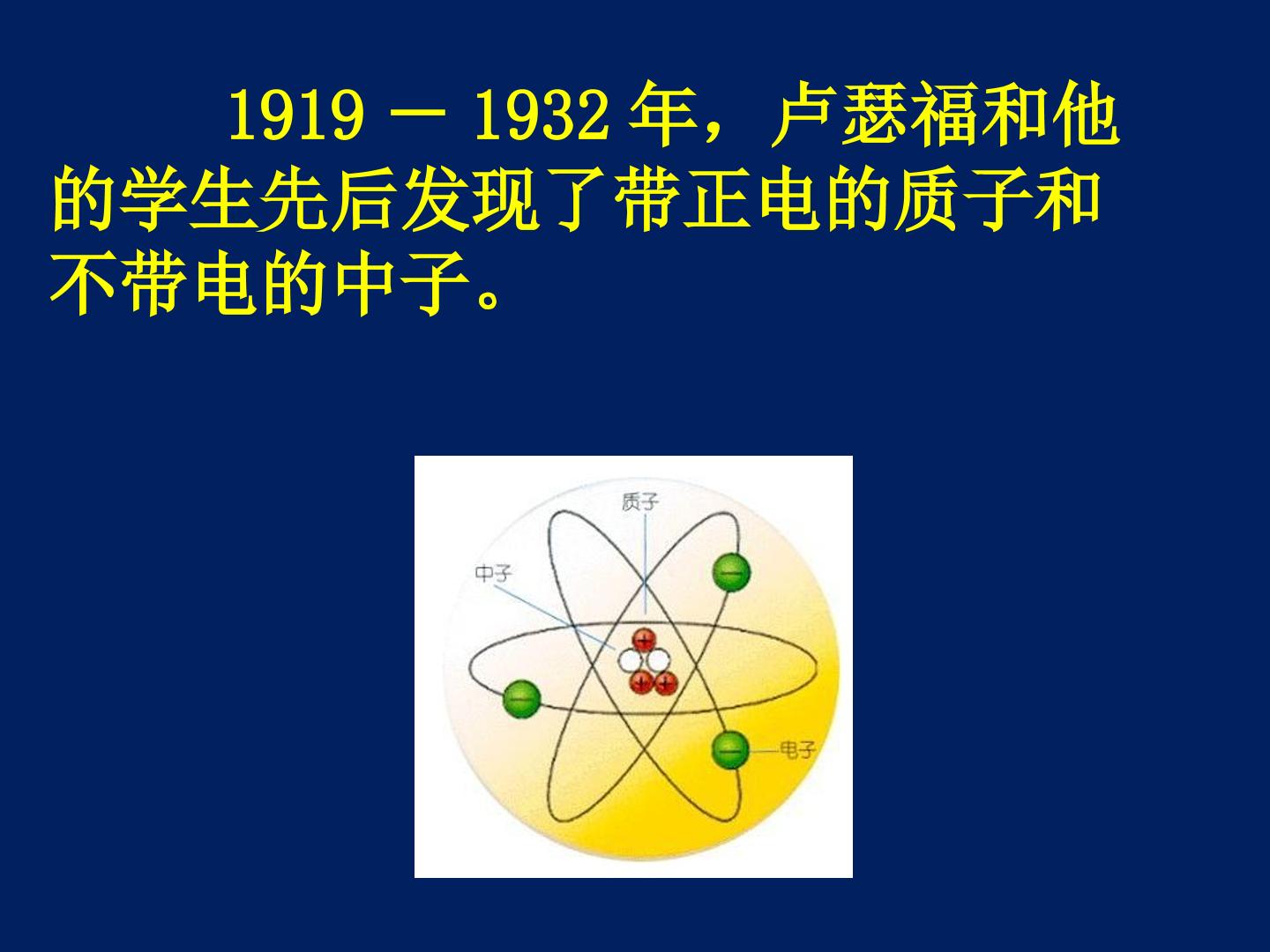 1919 － 1932 年，卢瑟福和他的学生先后发现了带正电的质子和不带电的中子。

质子
中子
电子